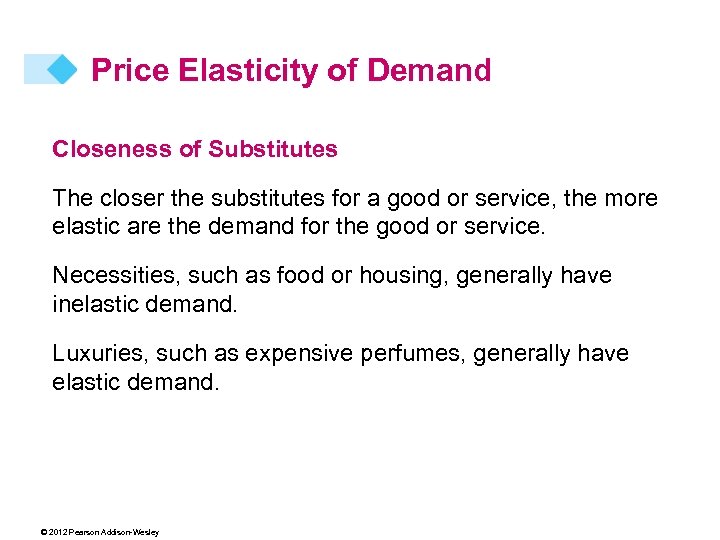 Price Elasticity of Demand

Closeness of Substitutes

The closer the substitutes for a good or service, the more elastic are the demand for the good or service.

Necessities, such as food or housing, generally have inelastic demand.

Luxuries, such as expensive perfumes, generally have elastic demand.

© 2012 Pearson Addison-Wesley